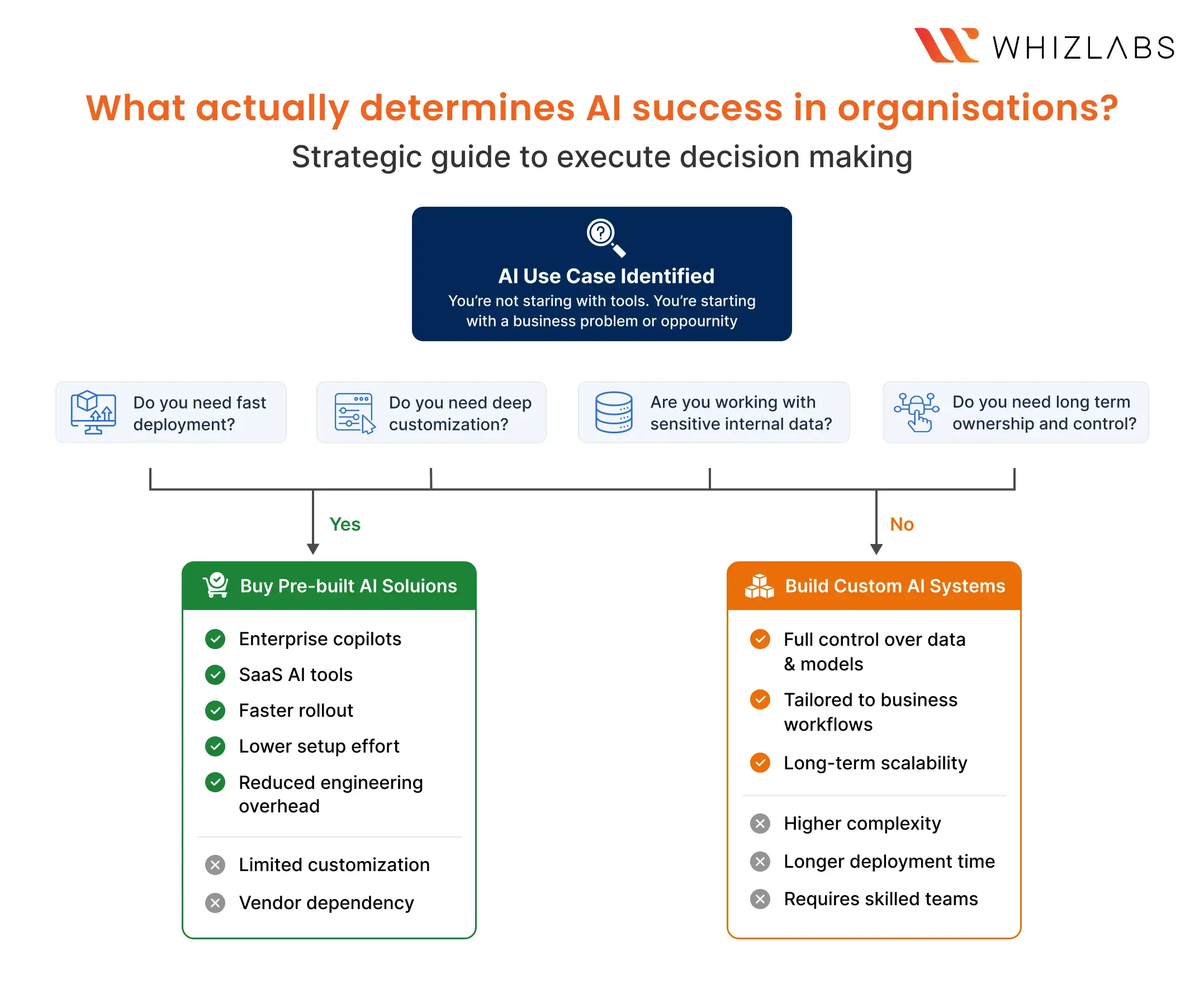 WHIZLABS

What actually determines AI success in organisations?

Strategic guide to execute decision making

AI Use Case Identified

You're not staring with tools. You're starting with a business problem or oppournity

Do you need fast deployment?

Do you need deep customization?

Are you working with sensitive internal data?

Do you need long term ownership and control?

Yes

No

Buy Pre-built AI Soluions

Enterprise copilots

SaaS AI tools

Faster rollout

Lower setup effort

Reduced engineering overhead

Limited customization

Vendor dependency

Build Custom AI Systems

Full control over data & models

Tailored to business workflows

Long-term scalability

Higher complexity

Longer deployment time

Requires skilled teams